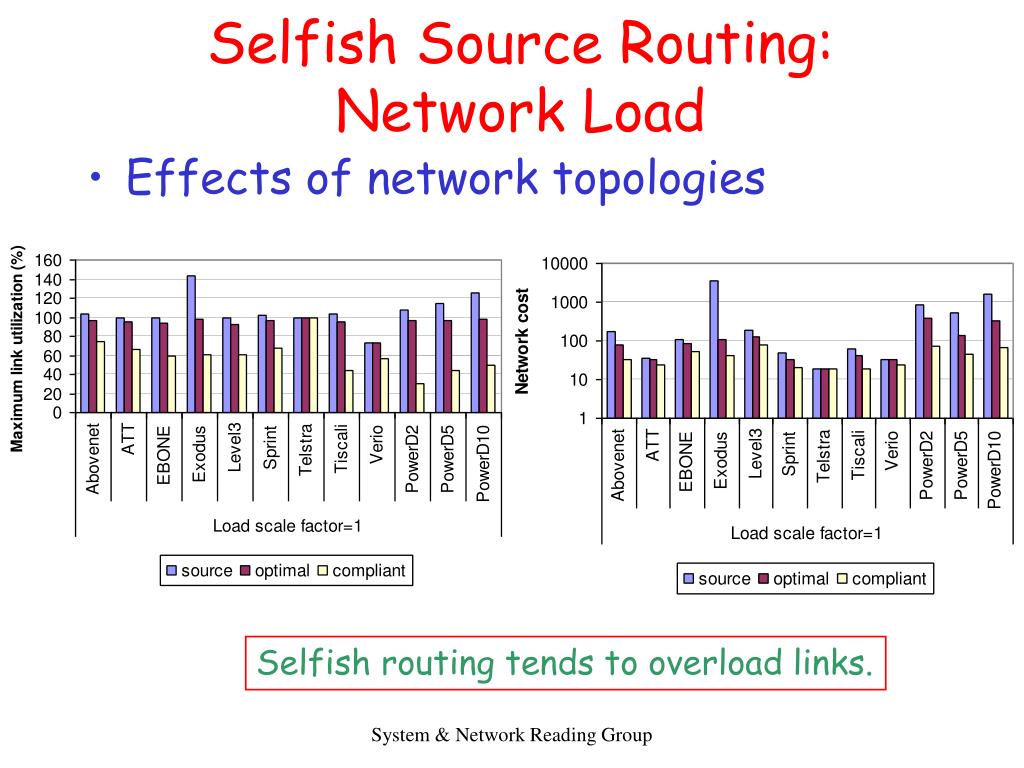 Selfish Source Routing: Network Load

• Effects of network topologies

Maximum link utilization (%)

160
140
120
100
80
60
40
20
0

Abovenet
ATT
EBONE
Exodus
Level3
Sprint
Telstra
Tiscali
Verio
PowerD2
PowerD5
PowerD10

Load scale factor=1

source optimal compliant

Network cost

10000
1000
100
10
1

Abovenet
ATT
EBONE
Exodus
Level3
Sprint
Telstra
Tiscali
Verio
PowerD2
PowerD5
PowerD10

Load scale factor=1

source optimal compliant

Selfish routing tends to overload links.

System & Network Reading Group